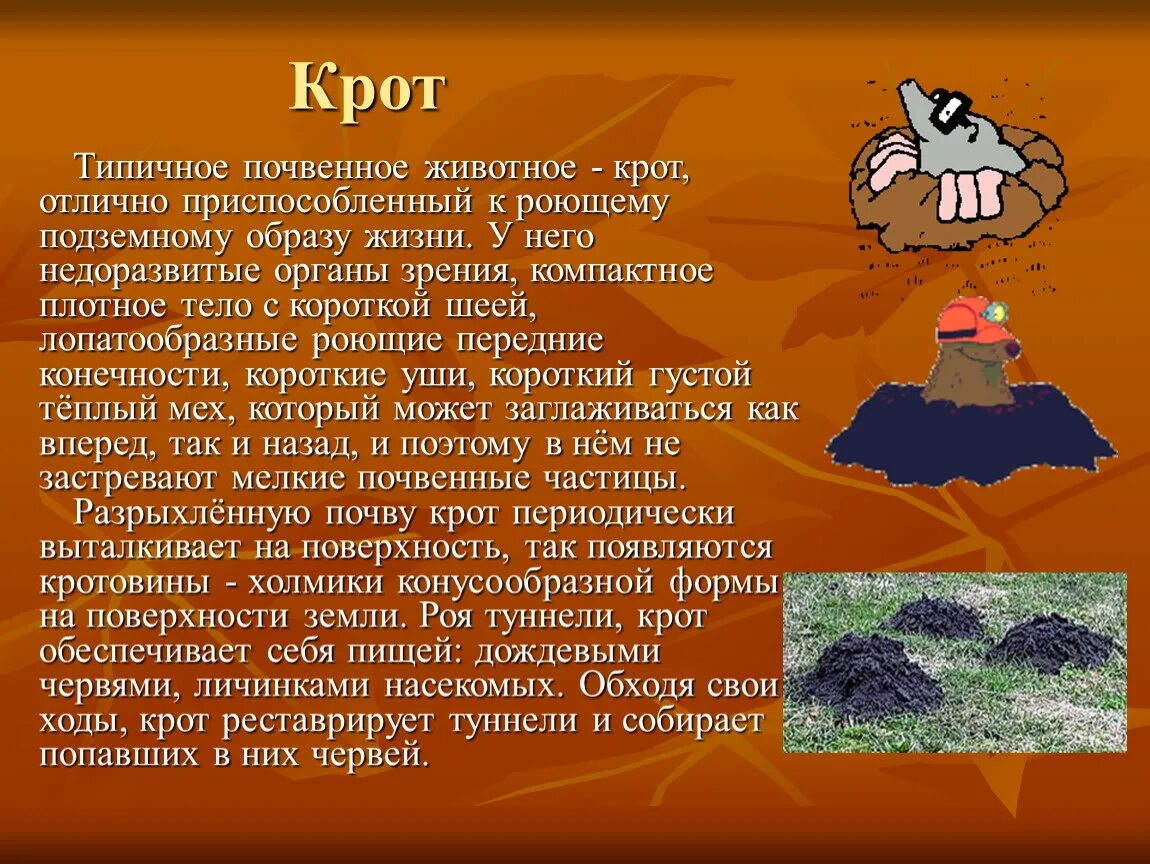 Крот

Типичное почвенное животное - крот, отлично приспособленный к роющему подземному образу жизни. У него недоразвитые органы зрения, компактное плотное тело с короткой шеей, лопатообразные роющие передние конечности, короткие уши, короткий густой тёплый мех, который может заглаживаться как вперед, так и назад, и поэтому в нём не застревают мелкие почвенные частицы.

Разрыхлённую почву крот периодически выталкивает на поверхность, так появляются кротовины - холмики конусообразной формы на поверхности земли. Роя туннели, крот обеспечивает себя пищей: дождевыми червями, личинками насекомых. Обходя свои ходы, крот реставрирует туннели и собирает попавших в них червей.